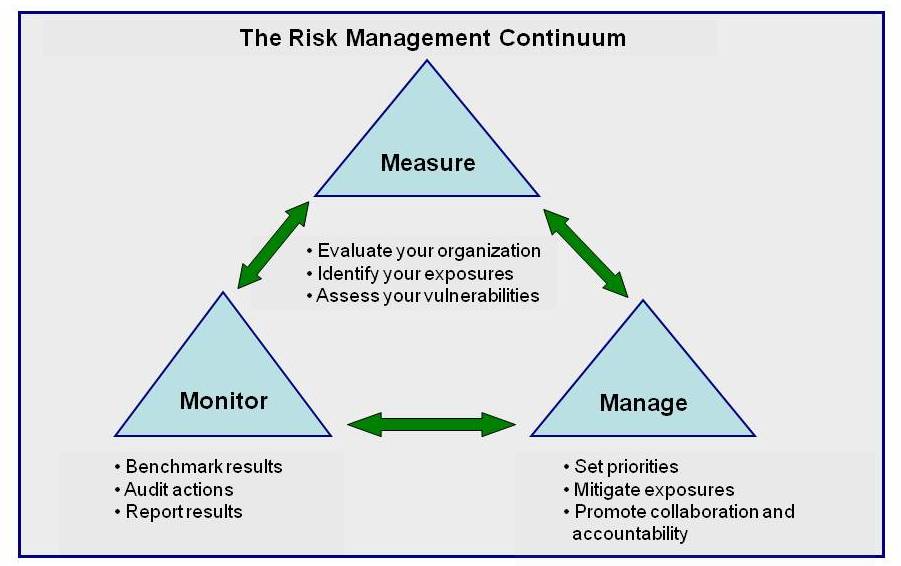 The Risk Management Continuum

Measure

• Evaluate your organization
• Identify your exposures
• Assess your vulnerabilities

Monitor

Manage

• Benchmark results
• Audit actions
• Report results

• Set priorities
• Mitigate exposures
• Promote collaboration and accountability